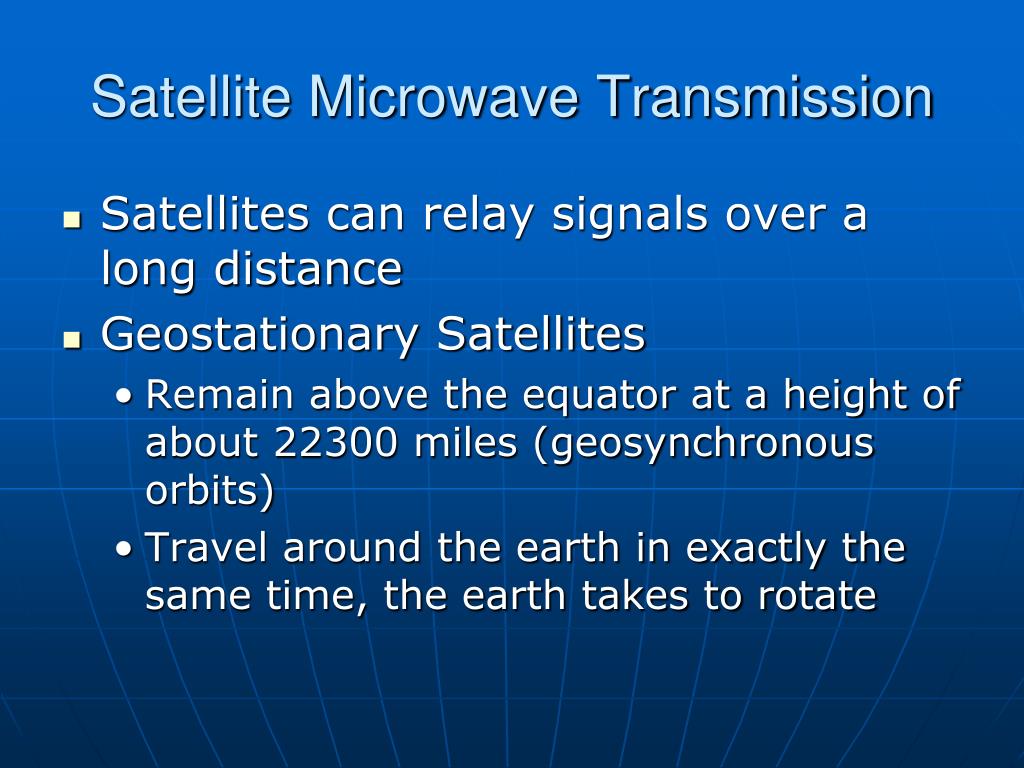 Satellite Microwave Transmission

- Satellites can relay signals over a long distance
- Geostationary Satellites
  - Remain above the equator at a height of about 22300 miles (geosynchronous orbits)
  - Travel around the earth in exactly the same time, the earth takes to rotate